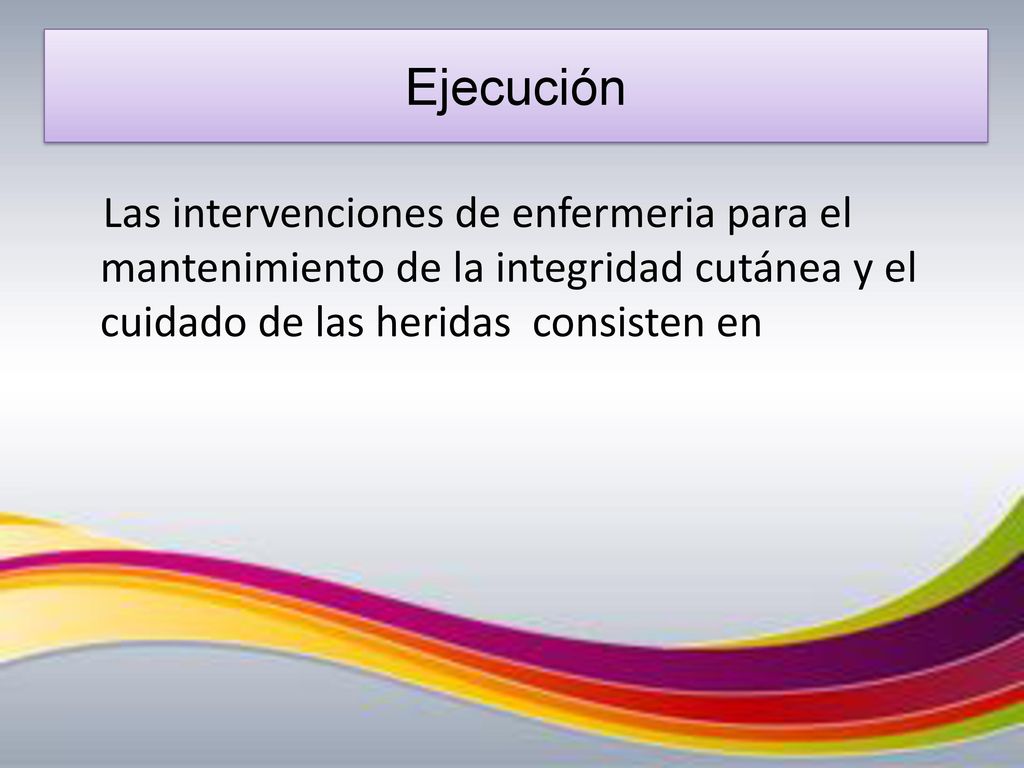 Ejecución

Las intervenciones de enfermeria para el mantenimiento de la integridad cutánea y el cuidado de las heridas consisten en